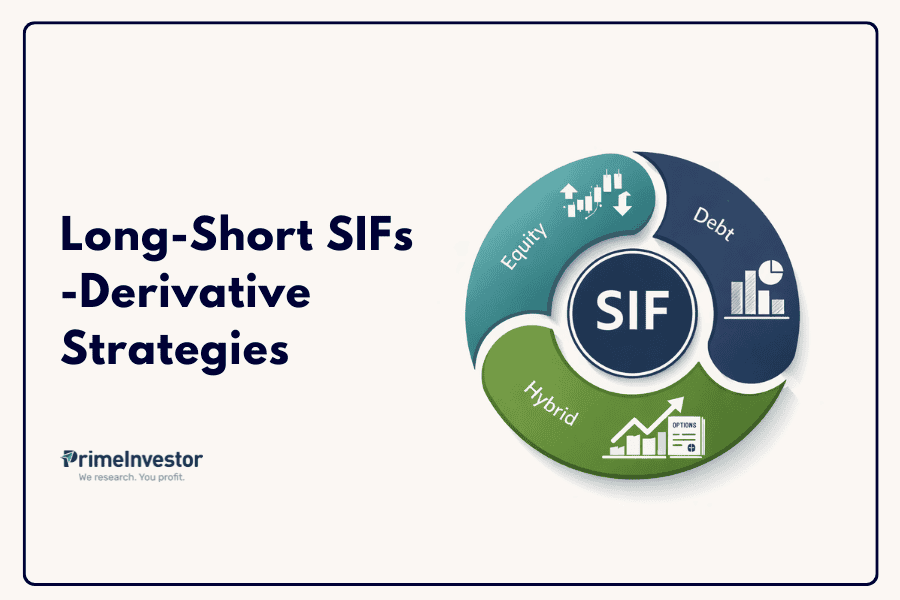 Long-Short SIFs -Derivative Strategies

PrimeInvestor
We research. You profit.

Equity

Debt

SIF

Hybrid

OPTIONS